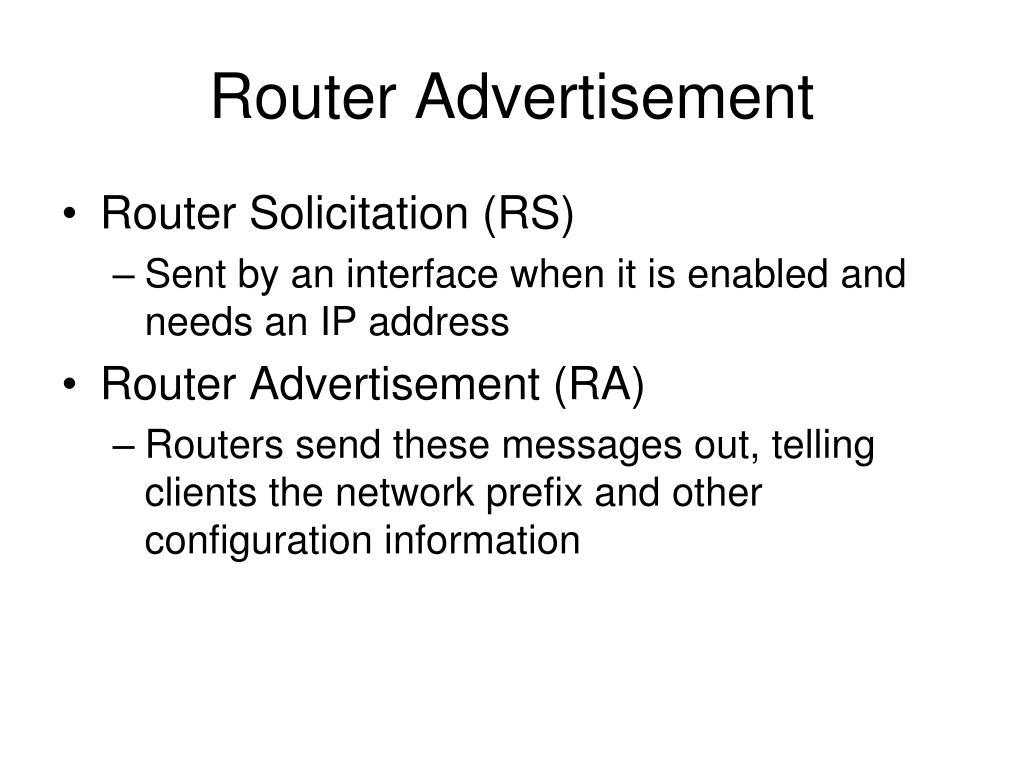 Router Advertisement

• Router Solicitation (RS)
– Sent by an interface when it is enabled and needs an IP address
• Router Advertisement (RA)
– Routers send these messages out, telling clients the network prefix and other configuration information